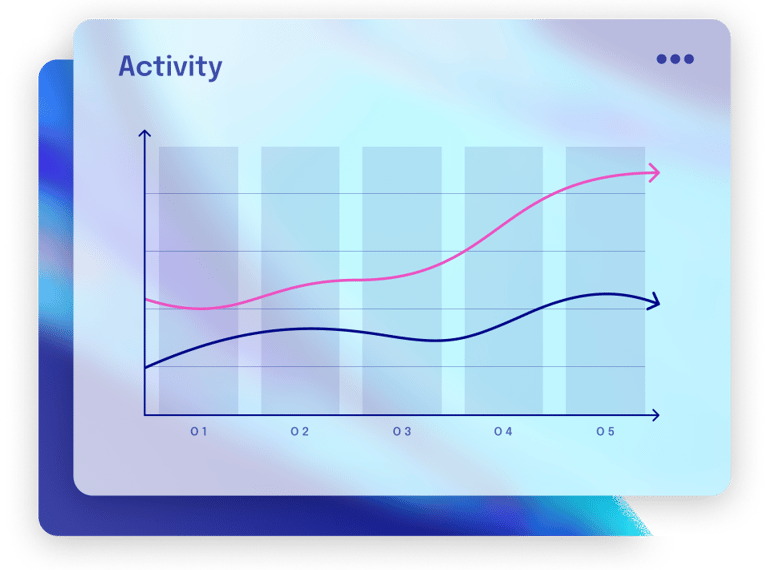 Activity

01
02
03
04
05